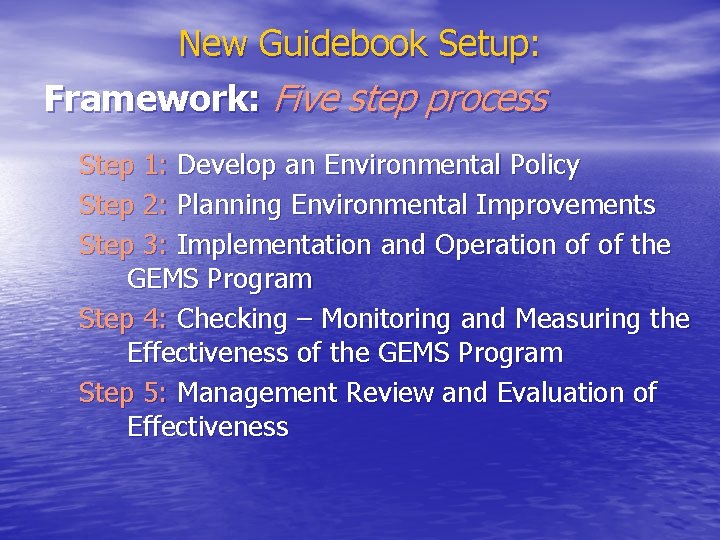 New Guidebook Setup:

Framework: Five step process

Step 1: Develop an Environmental Policy

Step 2: Planning Environmental Improvements

Step 3: Implementation and Operation of of the GEMS Program

Step 4: Checking – Monitoring and Measuring the Effectiveness of the GEMS Program

Step 5: Management Review and Evaluation of Effectiveness